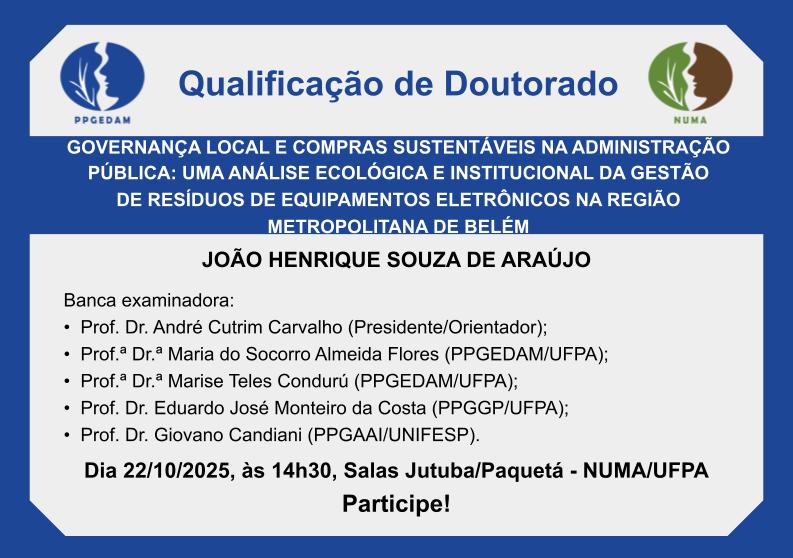 PPGEDAM

Qualificação de Doutorado

NUMA

GOVERNANÇA LOCAL E COMPRAS SUSTENTÁVEIS NA ADMINISTRAÇÃO PÚBLICA: UMA ANÁLISE ECOLÓGICA E INSTITUCIONAL DA GESTÃO DE RESÍDUOS DE EQUIPAMENTOS ELETRÔNICOS NA REGIÃO METROPOLITANA DE BELÉM

JOÃO HENRIQUE SOUZA DE ARAÚJO

Banca examinadora:
• Prof. Dr. André Cutrim Carvalho (Presidente/Orientador);
• Prof.ª Dr.ª Maria do Socorro Almeida Flores (PPGEDAM/UFPA);
• Prof.ª Dr.ª Marise Teles Condurú (PPGEDAM/UFPA);
• Prof. Dr. Eduardo José Monteiro da Costa (PPGGP/UFPA);
• Prof. Dr. Giovano Candiani (PPGAAI/UNIFESP).

Dia 22/10/2025, às 14h30, Salas Jutuba/Paquetá - NUMA/UFPA

Participe!